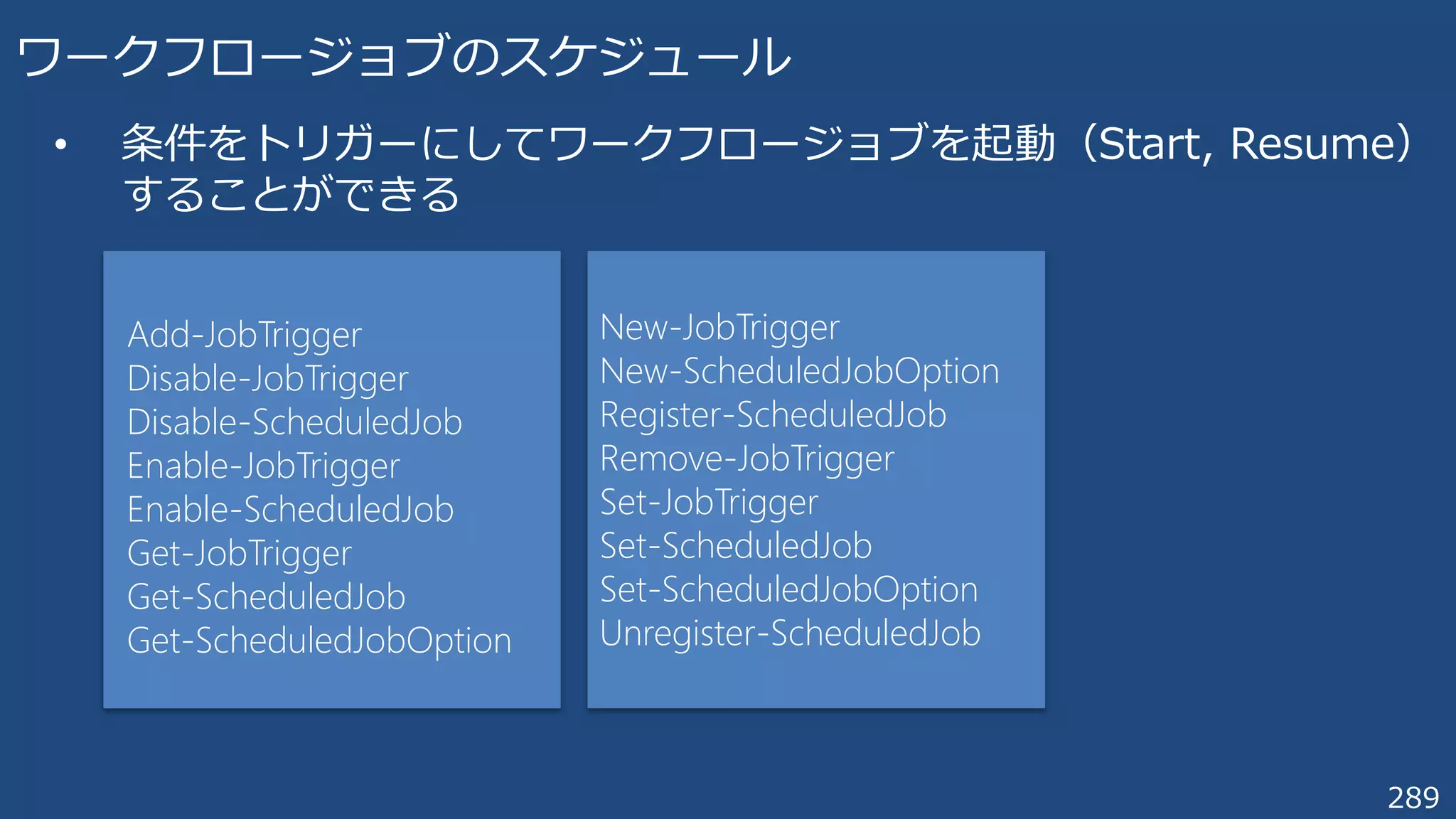 ワークフロージョブのスケジュール

• 条件をトリガーにしてワークフロージョブを起動（Start, Resume）することができる

Add-JobTrigger
Disable-JobTrigger
Disable-ScheduledJob
Enable-JobTrigger
Enable-ScheduledJob
Get-JobTrigger
Get-ScheduledJob
Get-ScheduledJobOption

New-JobTrigger
New-ScheduledJobOption
Register-ScheduledJob
Remove-JobTrigger
Set-JobTrigger
Set-ScheduledJob
Set-ScheduledJobOption
Unregister-ScheduledJob

289